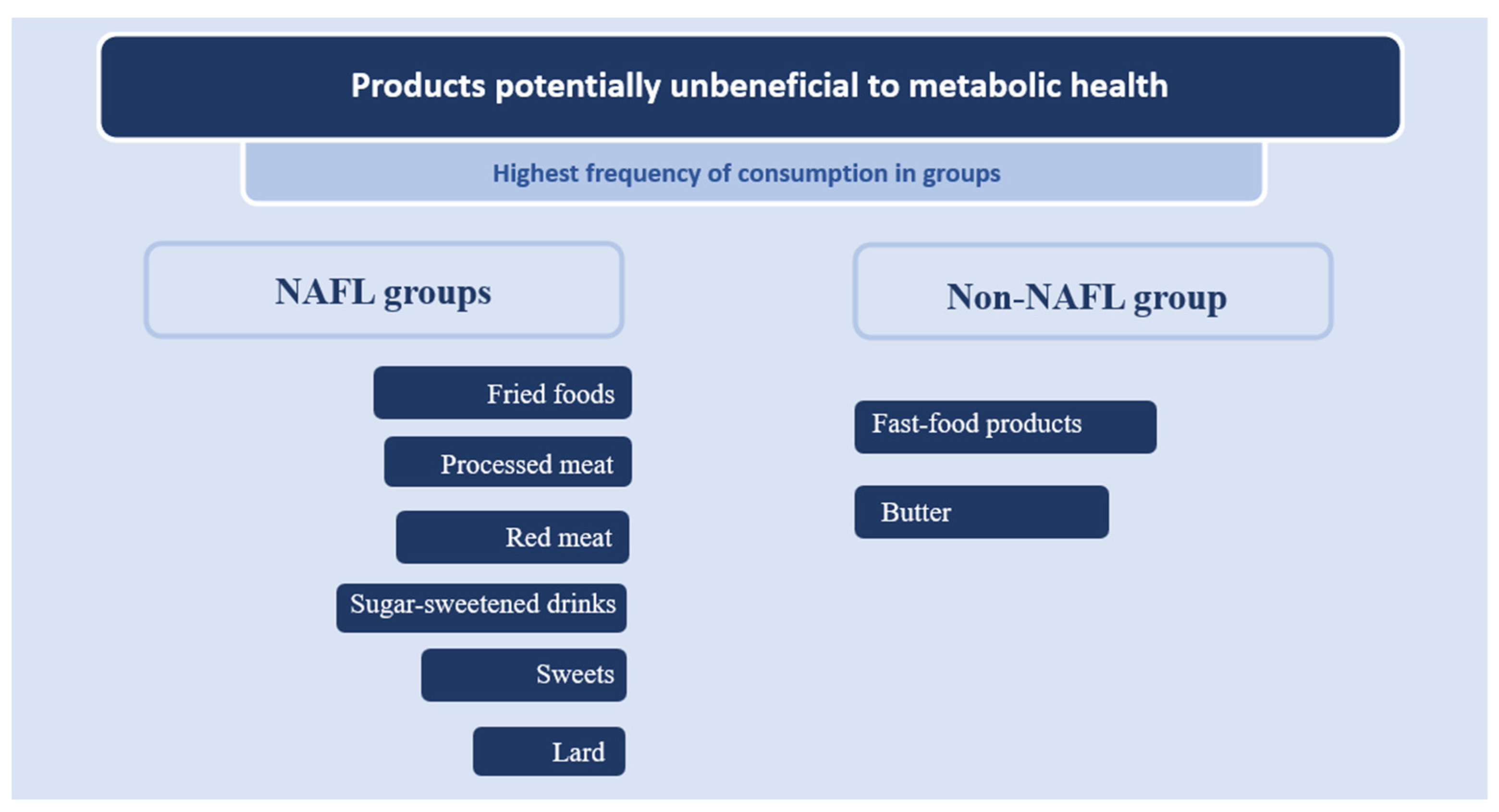 Products potentially unbeneficial to metabolic health

Highest frequency of consumption in groups

NAFL groups

Fried foods

Processed meat

Red meat

Sugar-sweetened drinks

Sweets

Lard

Non-NAFL group

Fast-food products

Butter